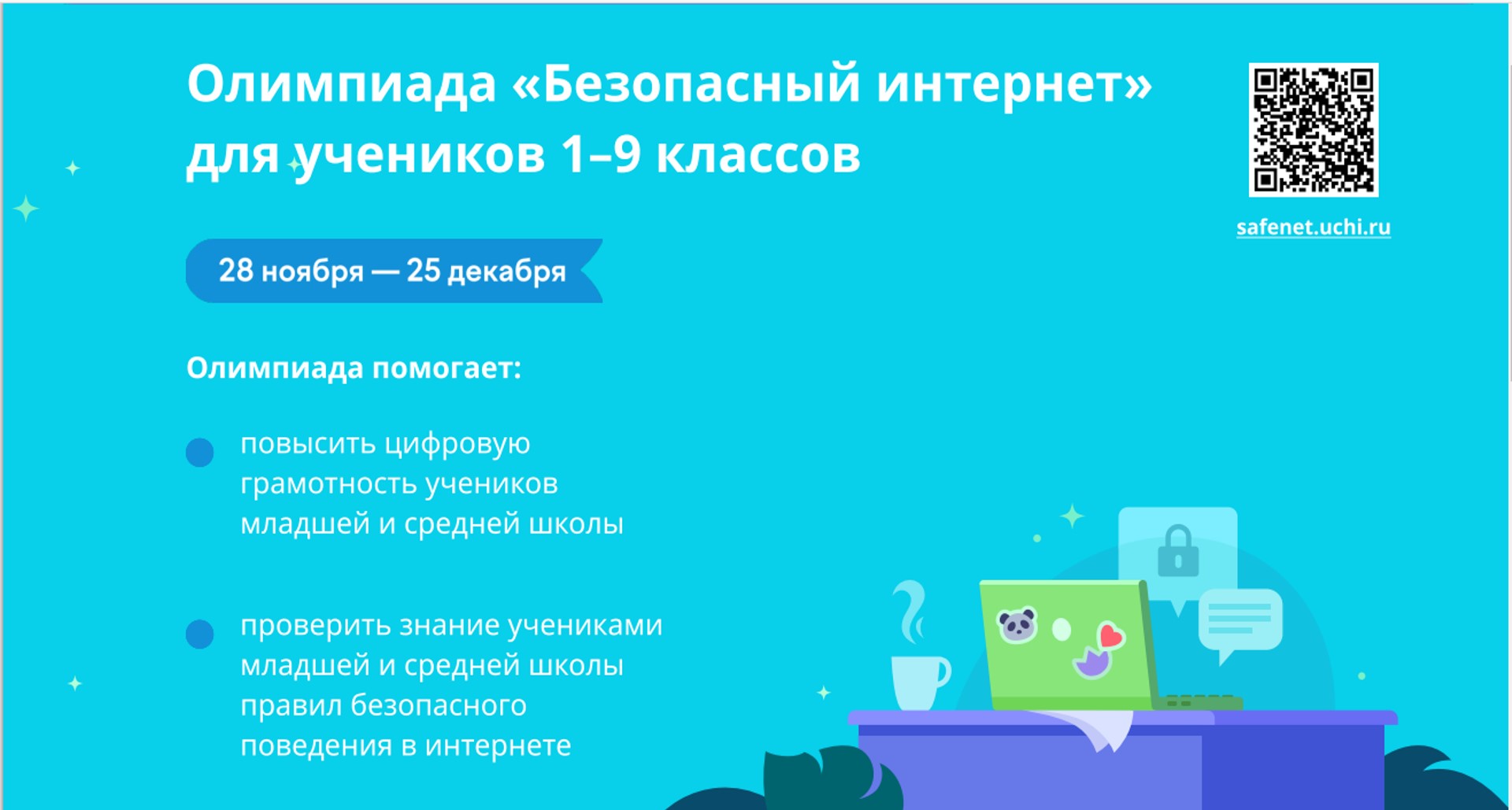 Олимпиада «Безопасный интернет» для учеников 1–9 классов

safenet.uchi.ru

28 ноября — 25 декабря

Олимпиада помогает:

повысить цифровую грамотность учеников младшей и средней школы

проверить знание учениками младшей и средней школы правил безопасного поведения в интернете